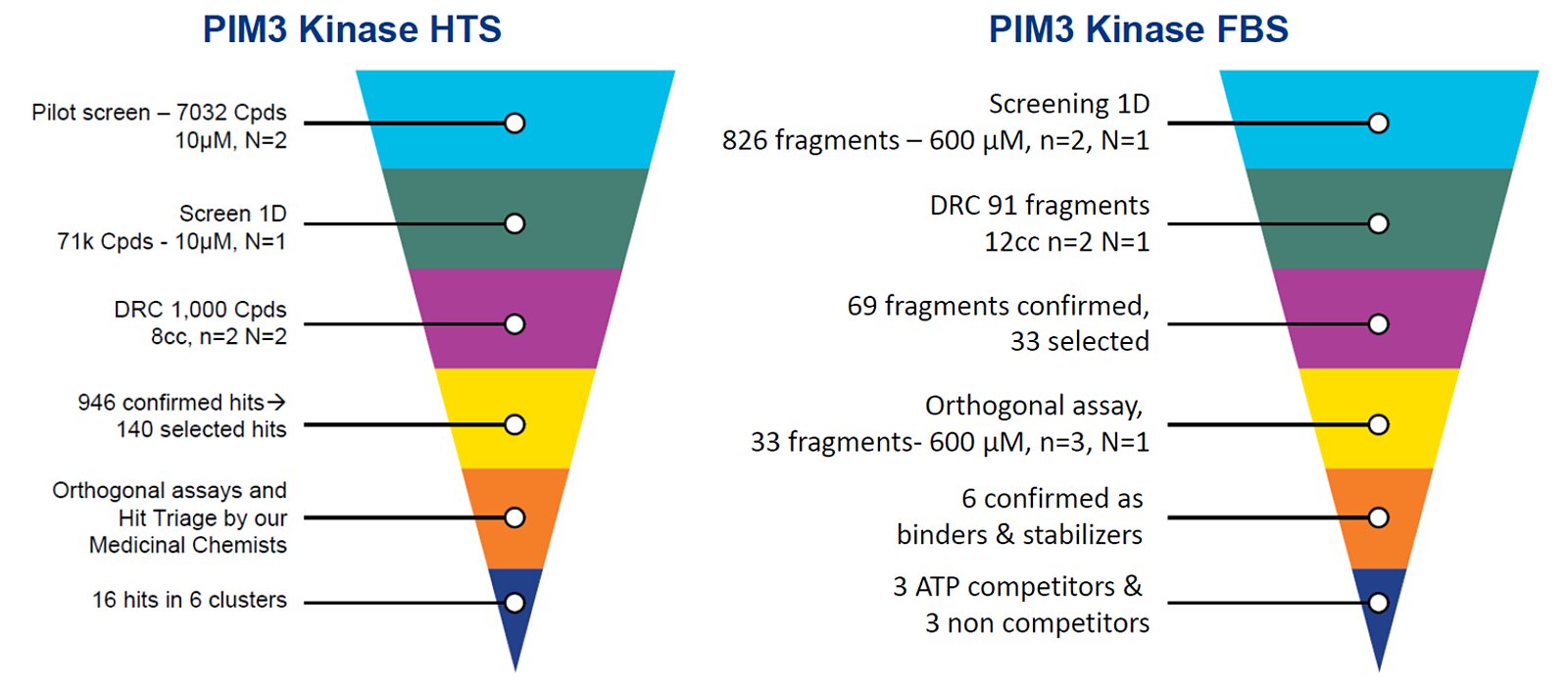 PIM3 Kinase HTS

Pilot screen – 7032 Cpds
10μM, N=2

Screen 1D
71k Cpds - 10μM, N=1

DRC 1,000 Cpds
8cc, n=2 N=2

946 confirmed hits→
140 selected hits

Orthogonal assays and
Hit Triage by our
Medicinal Chemists

16 hits in 6 clusters

PIM3 Kinase FBS

Screening 1D
826 fragments – 600 μM, n=2, N=1

DRC 91 fragments
12cc n=2 N=1

69 fragments confirmed,
33 selected

Orthogonal assay,
33 fragments- 600 μM, n=3, N=1

6 confirmed as
binders & stabilizers

3 ATP competitors &
3 non competitors